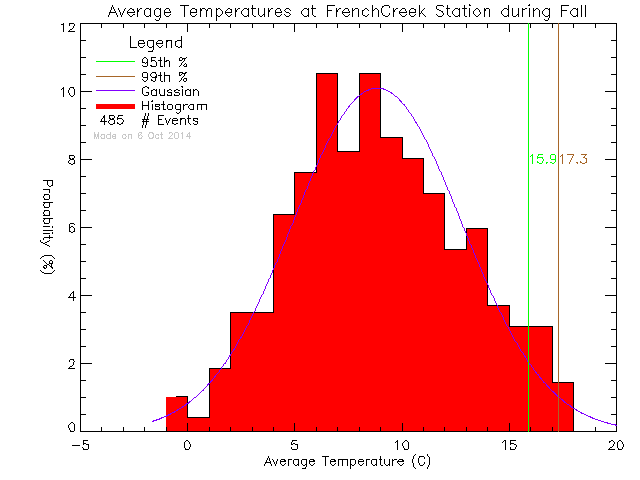 Average Temperatures at FrenchCreek Station during Fall

Legend
95th %
99th %
Gaussian
Histogram
485 # Events
Made on 6 Oct 2014

15.9
17.3

Probability (%)

12
10
8
6
4
2
0

−5
0
5
10
15
20

Average Temperature (C)